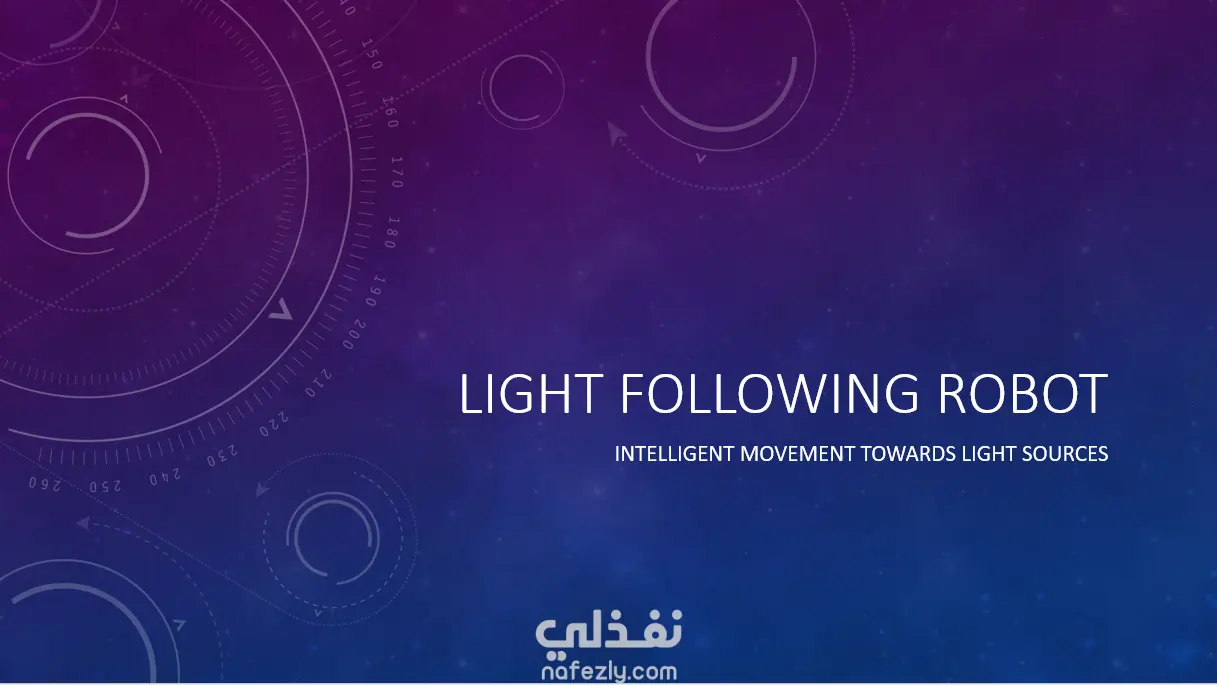 140 150 160 170 180 190 200 210 220 230 240 250 260

LIGHT FOLLOWING ROBOT

INTELLIGENT MOVEMENT TOWARDS LIGHT SOURCES

نفذلي
nafezly.com